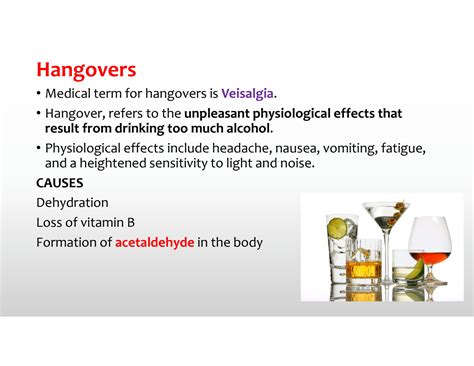 Hangovers

• Medical term for hangovers is Veisalgia.

• Hangover, refers to the unpleasant physiological effects that result from drinking too much alcohol.

• Physiological effects include headache, nausea, vomiting, fatigue, and a heightened sensitivity to light and noise.

CAUSES

Dehydration

Loss of vitamin B

Formation of acetaldehyde in the body